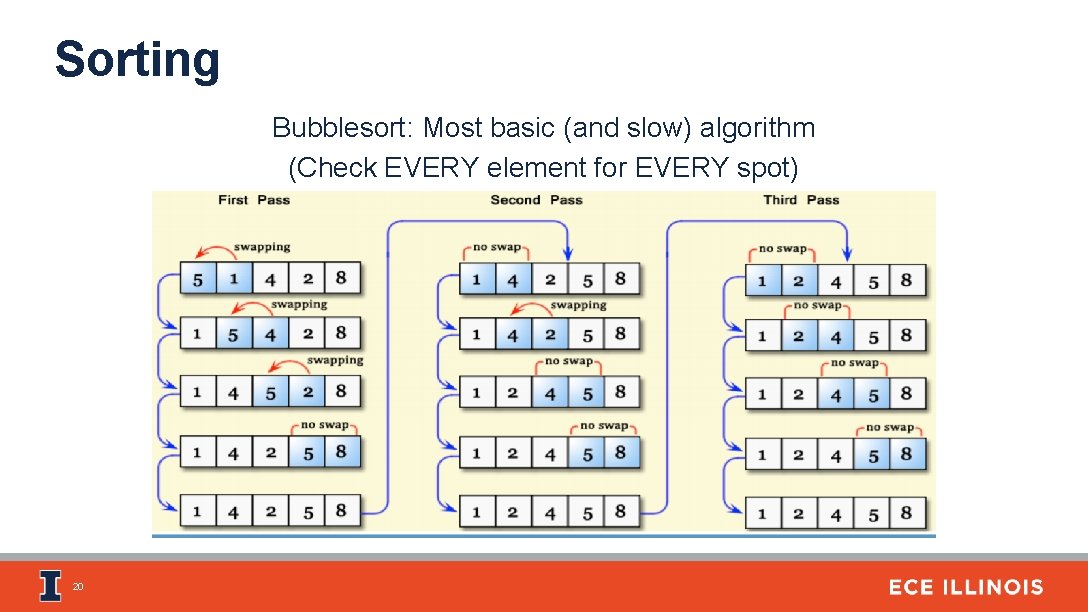 Sorting

Bubblesort: Most basic (and slow) algorithm
(Check EVERY element for EVERY spot)

First Pass

swapping
5 1 4 2 8
swapping
1 5 4 2 8
swapping
1 4 5 2 8
no swap
1 4 2 5 8
1 4 2 5 8

Second Pass

no swap
1 4 2 5 8
swapping
1 4 2 5 8
no swap
1 2 4 5 8
no swap
1 2 4 5 8
1 2 4 5 8

Third Pass

no swap
1 2 4 5 8
no swap
1 2 4 5 8
no swap
1 2 4 5 8
no swap
1 2 4 5 8
1 2 4 5 8

20

ECE ILLINOIS